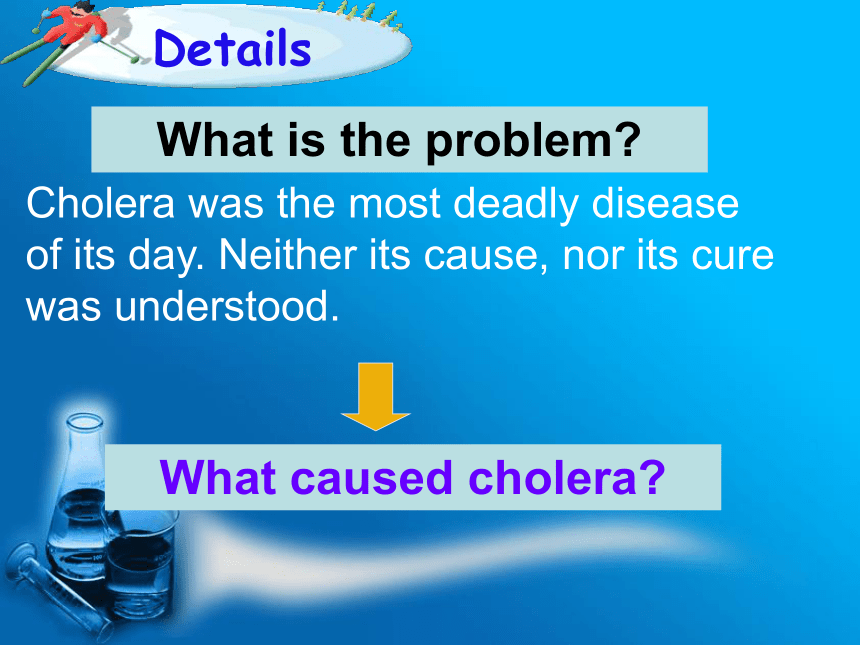 Details

What is the problem?

Cholera was the most deadly disease of its day. Neither its cause, nor its cure was understood.

What caused cholera?